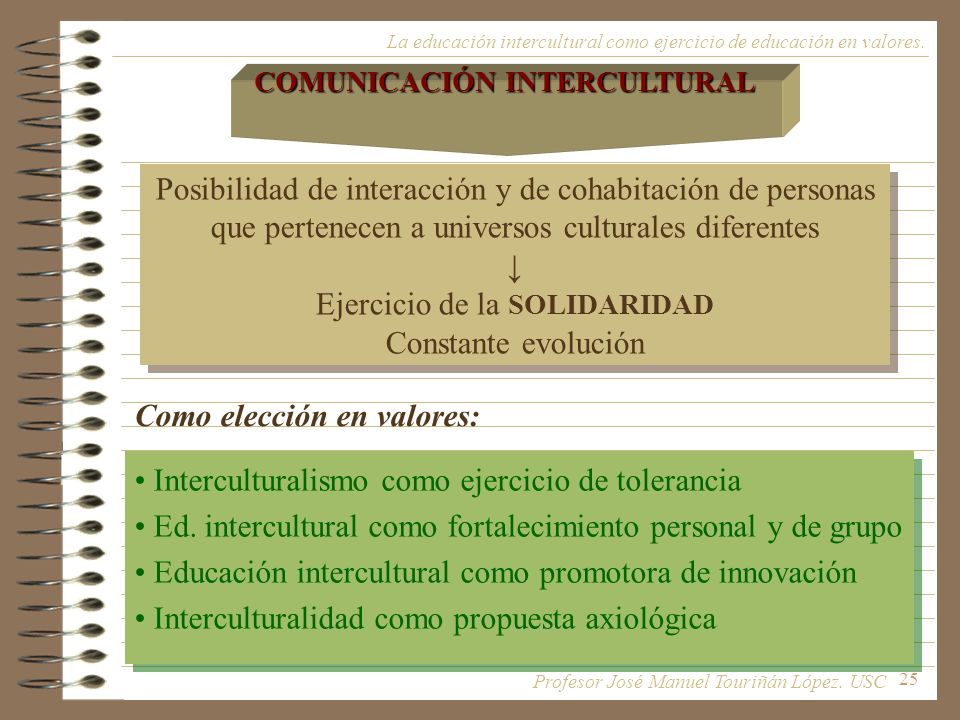 La educación intercultural como ejercicio de educación en valores.

COMUNICACIÓN INTERCULTURAL

Posibilidad de interacción y de cohabitación de personas que pertenecen a universos culturales diferentes
↓
Ejercicio de la SOLIDARIDAD
Constante evolución

Como elección en valores:

• Interculturalismo como ejercicio de tolerancia
• Ed. intercultural como fortalecimiento personal y de grupo
• Educación intercultural como promotora de innovación
• Interculturalidad como propuesta axiológica

Profesor José Manuel Touriñán López. USC 25